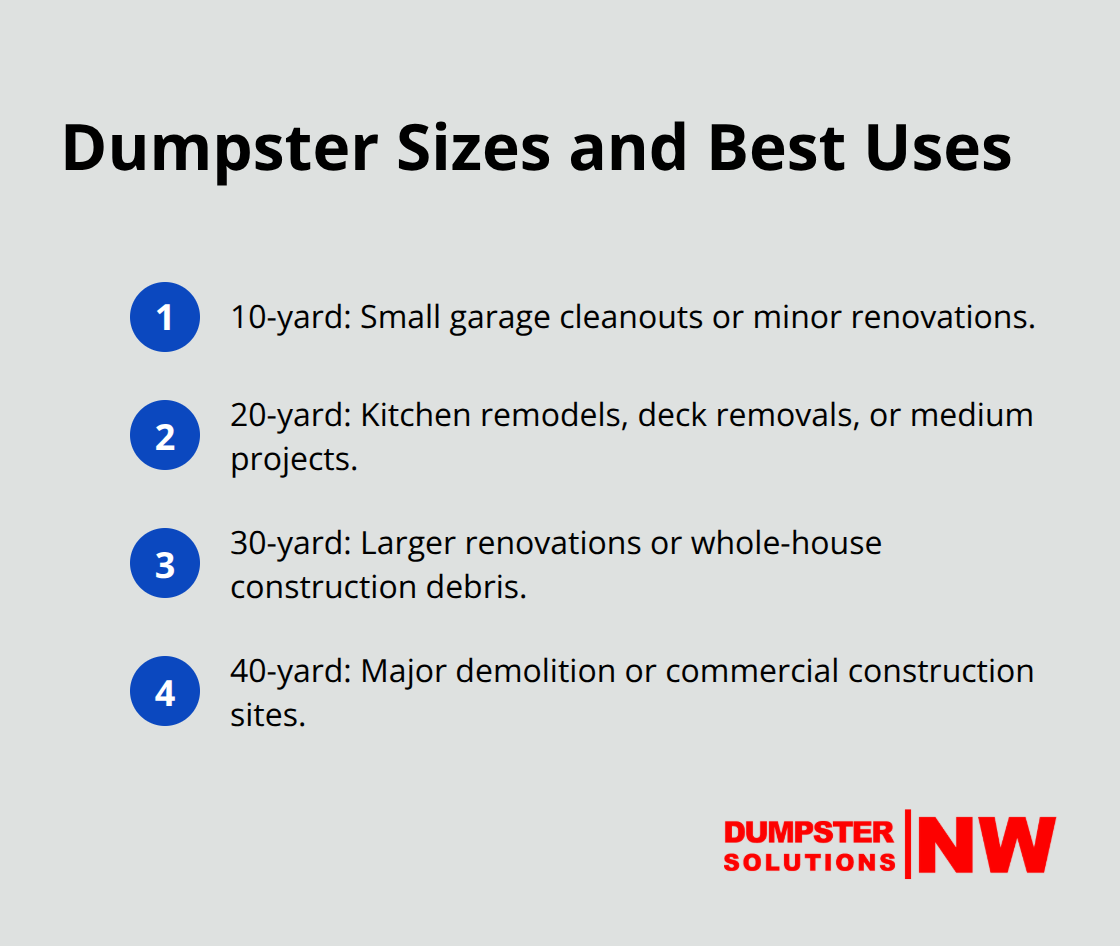 Dumpster Sizes and Best Uses

1 10-yard: Small garage cleanouts or minor renovations.

2 20-yard: Kitchen remodels, deck removals, or medium projects.

3 30-yard: Larger renovations or whole-house construction debris.

4 40-yard: Major demolition or commercial construction sites.

DUMPSTER SOLUTIONS NW